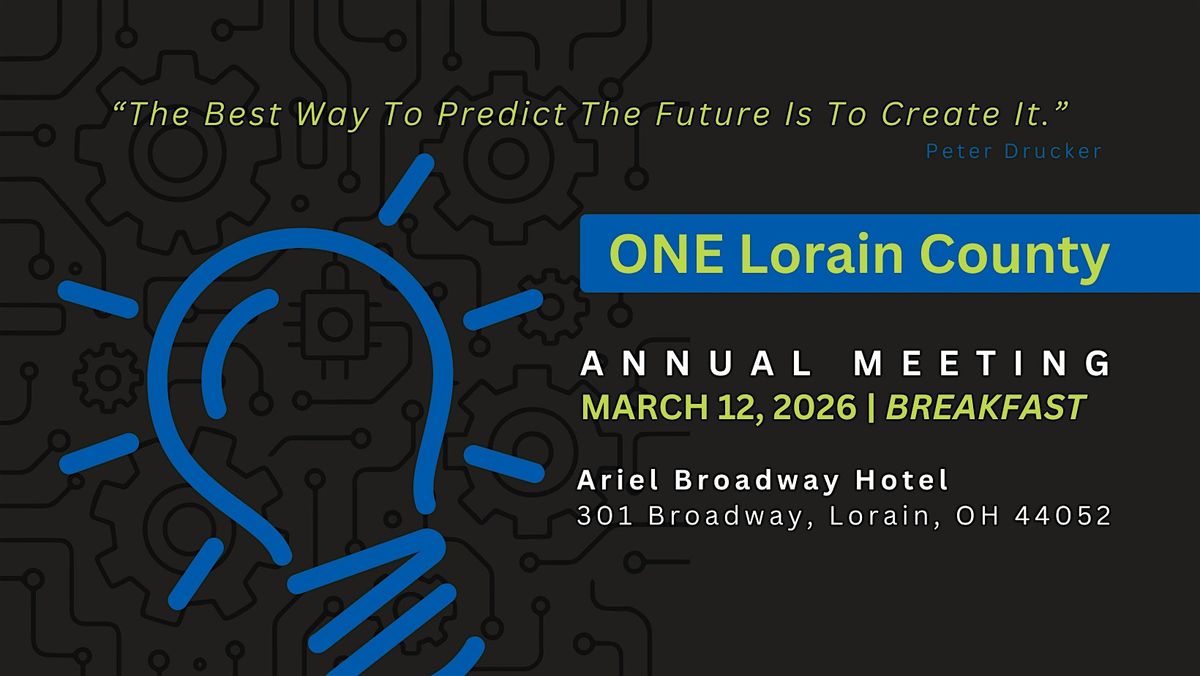 “The Best Way To Predict The Future Is To Create It.”
Peter Drucker

ONE Lorain County

ANNUAL MEETING
MARCH 12, 2026 | BREAKFAST

Ariel Broadway Hotel
301 Broadway, Lorain, OH 44052